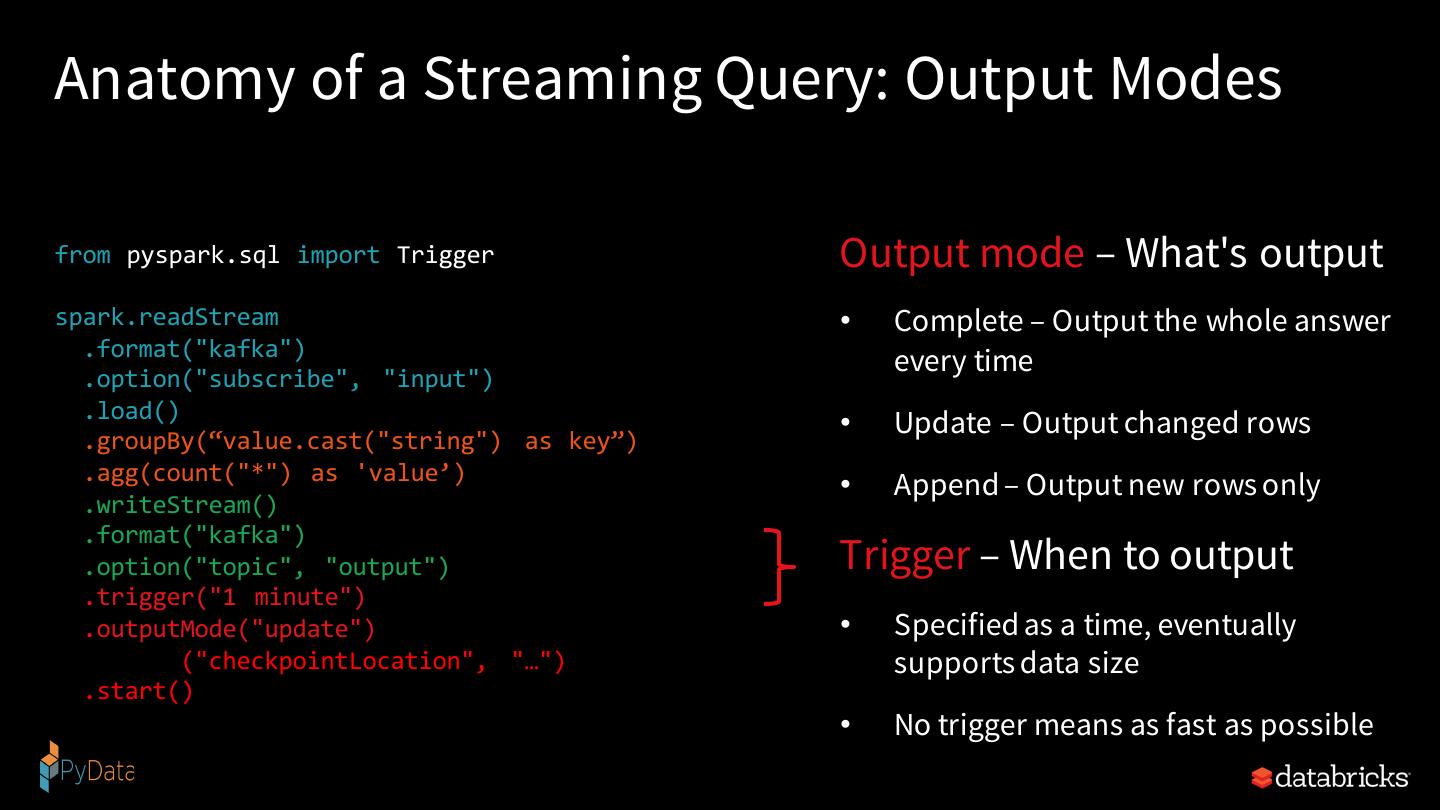 Anatomy of a Streaming Query: Output Modes

from pyspark.sql import Trigger

spark.readStream
  .format("kafka")
  .option("subscribe", "input")
  .load()
  .groupBy(“value.cast("string") as key”)
  .agg(count("*") as 'value’)
  .writeStream()
  .format("kafka")
  .option("topic", "output")
  .trigger("1 minute")
  .outputMode("update")
        ("checkpointLocation", "…")
  .start()

Output mode – What's output

• Complete – Output the whole answer every time

• Update – Output changed rows

• Append – Output new rows only

Trigger – When to output

• Specified as a time, eventually supports data size

• No trigger means as fast as possible

PyData

databricks